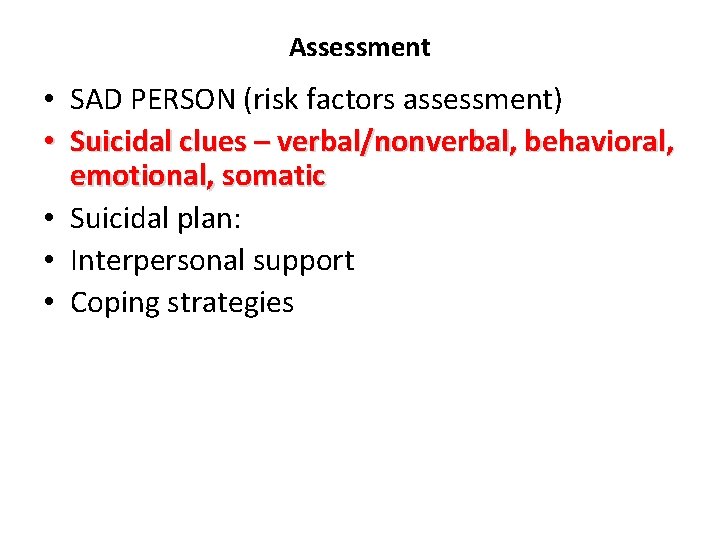 Assessment

• SAD PERSON (risk factors assessment)
• Suicidal clues – verbal/nonverbal, behavioral, emotional, somatic
• Suicidal plan:
• Interpersonal support
• Coping strategies